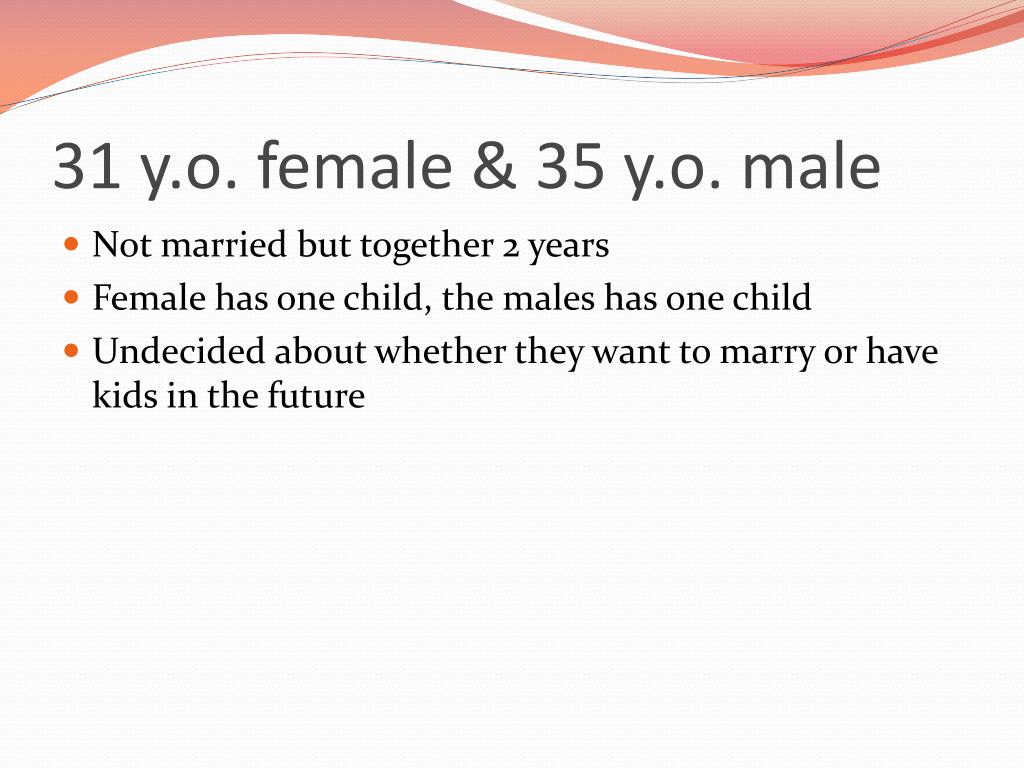 31 y.o. female & 35 y.o. male

- Not married but together 2 years
- Female has one child, the males has one child
- Undecided about whether they want to marry or have kids in the future